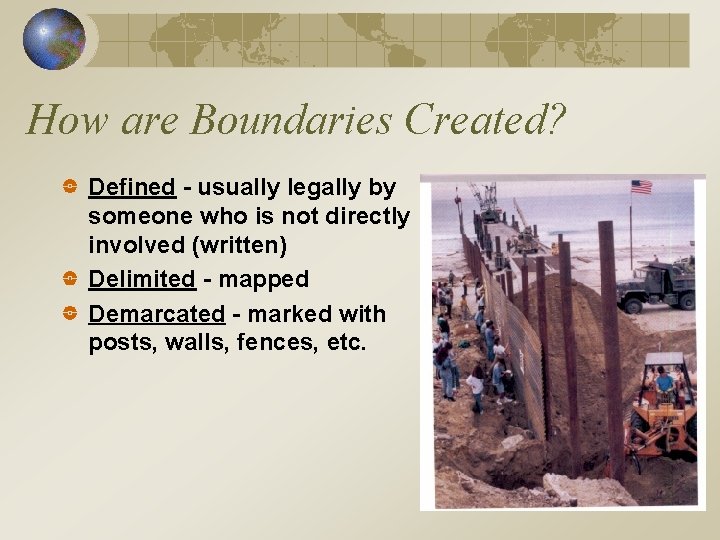 How are Boundaries Created?

Defined - usually legally by someone who is not directly involved (written)

Delimited - mapped

Demarcated - marked with posts, walls, fences, etc.